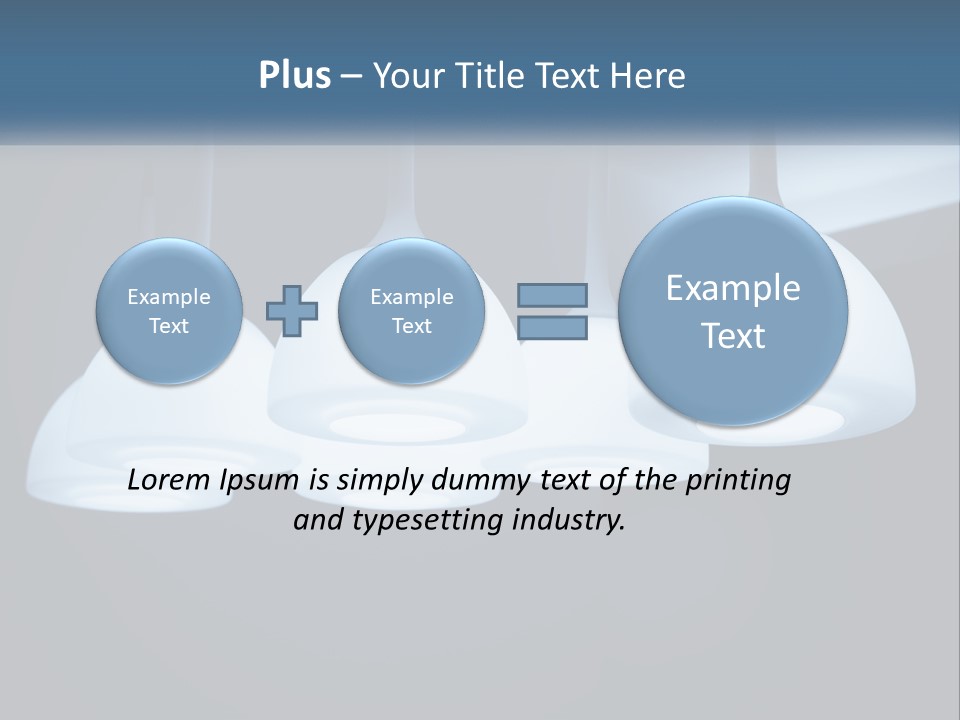 Plus – Your Title Text Here

Example Text

Example Text

Example Text

Lorem Ipsum is simply dummy text of the printing and typesetting industry.